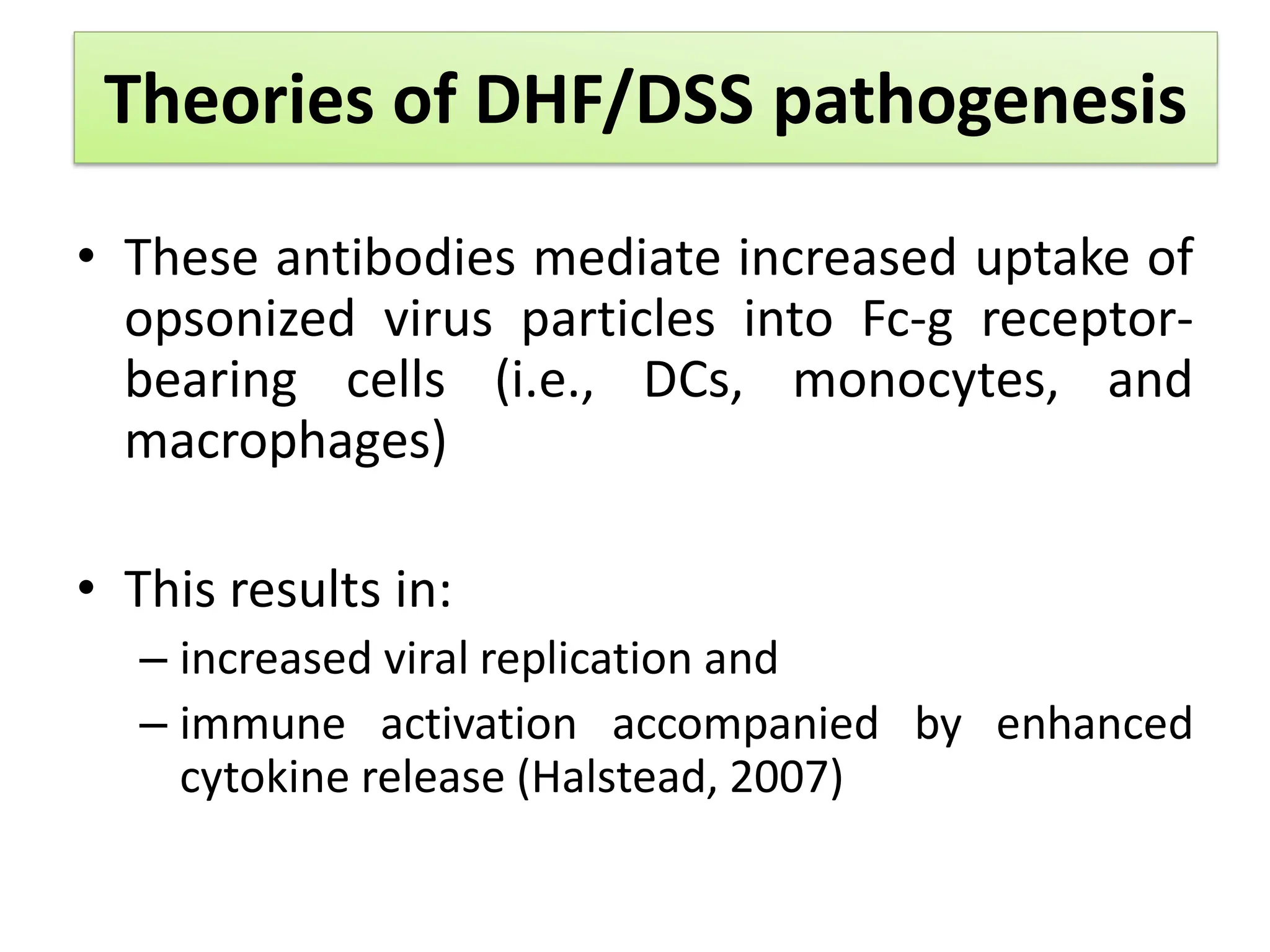 Theories of DHF/DSS pathogenesis

• These antibodies mediate increased uptake of opsonized virus particles into Fc-g receptor-bearing cells (i.e., DCs, monocytes, and macrophages)

• This results in:
– increased viral replication and
– immune activation accompanied by enhanced cytokine release (Halstead, 2007)